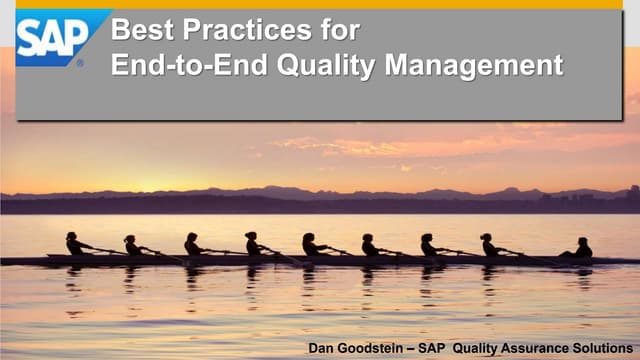 SAP®

Best Practices for End-to-End Quality Management

Dan Goodstein – SAP Quality Assurance Solutions